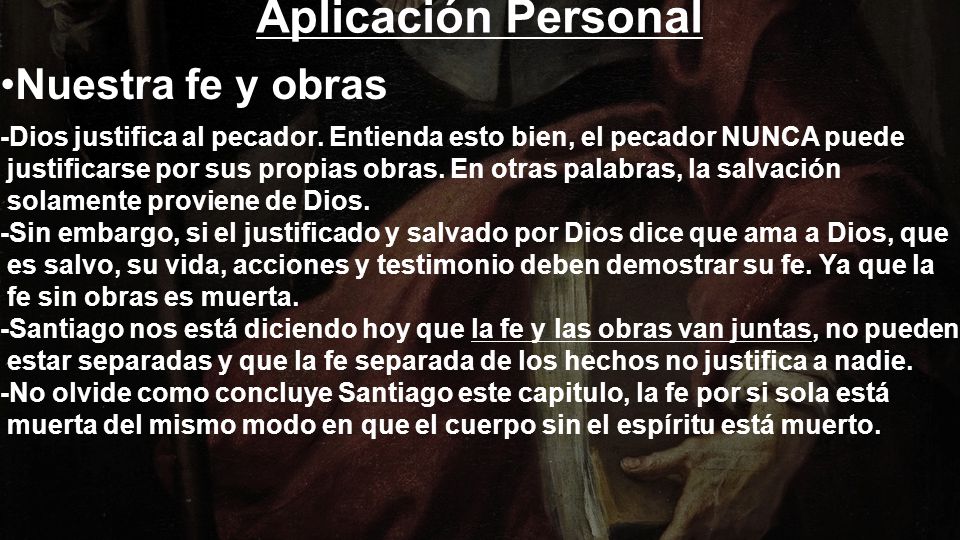 Aplicación Personal

•Nuestra fe y obras

-Dios justifica al pecador. Entienda esto bien, el pecador NUNCA puede justificarse por sus propias obras. En otras palabras, la salvación solamente proviene de Dios.

-Sin embargo, si el justificado y salvado por Dios dice que ama a Dios, que es salvo, su vida, acciones y testimonio deben demostrar su fe. Ya que la fe sin obras es muerta.

-Santiago nos está diciendo hoy que la fe y las obras van juntas, no pueden estar separadas y que la fe separada de los hechos no justifica a nadie.

-No olvide como concluye Santiago este capitulo, la fe por si sola está muerta del mismo modo en que el cuerpo sin el espíritu está muerto.